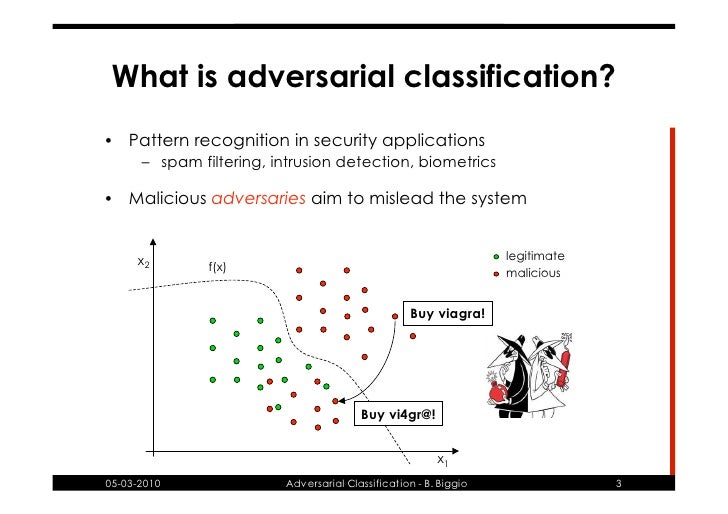 What is adversarial classification?

• Pattern recognition in security applications
  – spam filtering, intrusion detection, biometrics

• Malicious adversaries aim to mislead the system

$x_2$

f(x)

legitimate
malicious

Buy viagra!

Buy vi4gr@!

$x_1$

05-03-2010 Adversarial Classification - B. Biggio 3